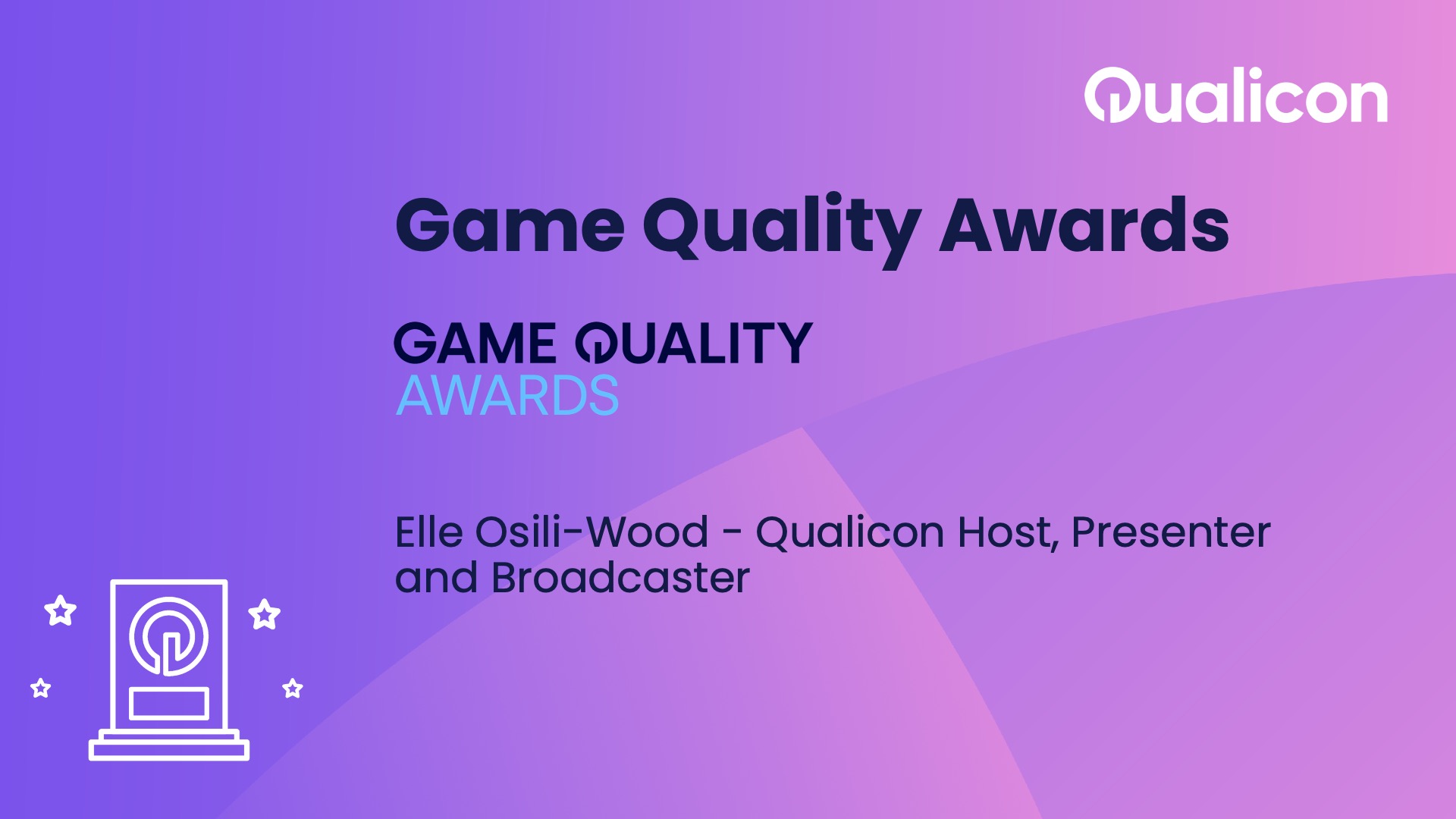 Qualicon

Game Quality Awards

GAME QUALITY
AWARDS

Elle Osili-Wood - Qualicon Host, Presenter and Broadcaster